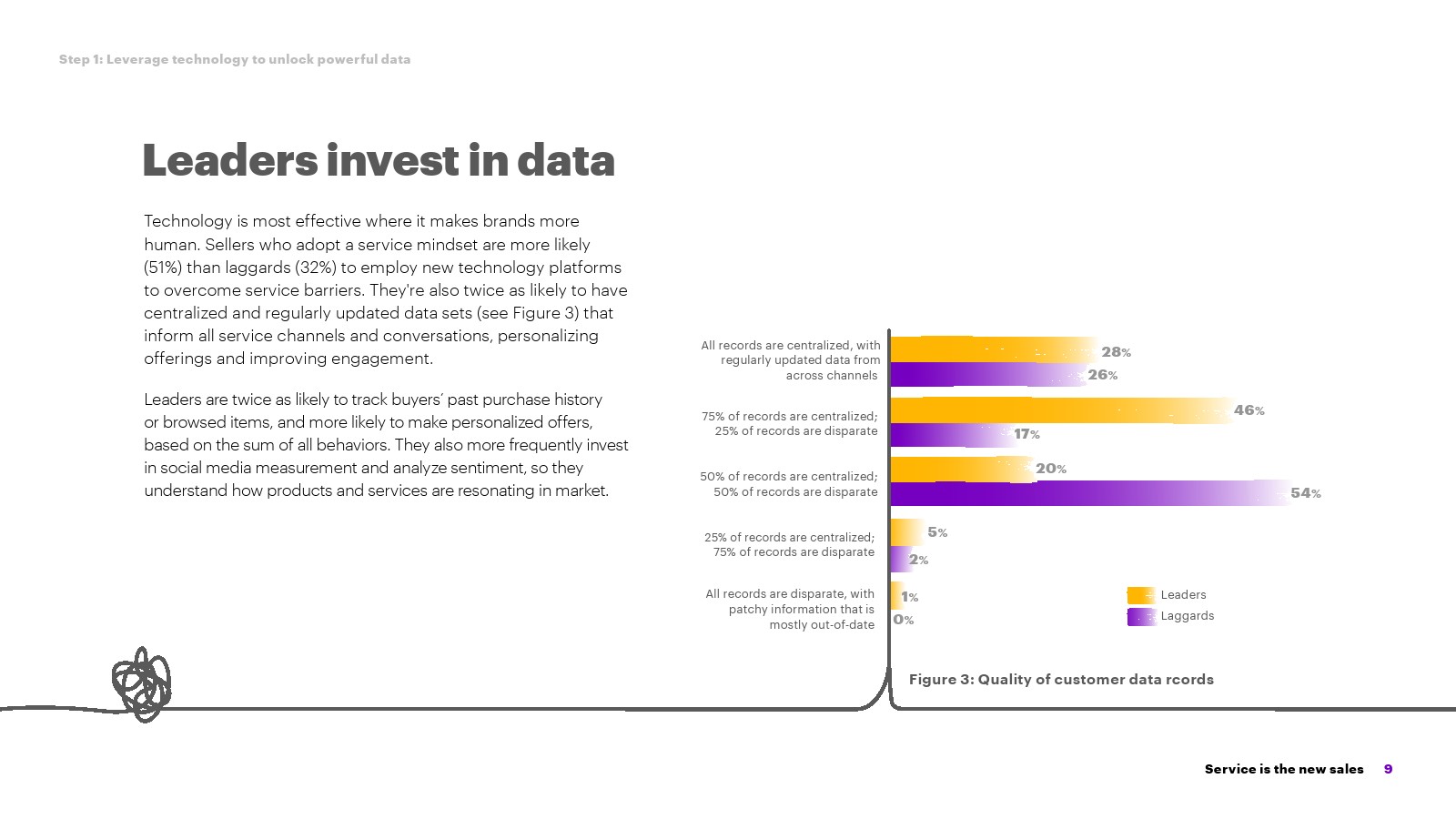 Step 1: Leverage technology to unlock powerful data

Leaders invest in data

Technology is most effective where it makes brands more human. Sellers who adopt a service mindset are more likely (51%) than laggards (32%) to employ new technology platforms to overcome service barriers. They're also twice as likely to have centralized and regularly updated data sets (see Figure 3) that inform all service channels and conversations, personalizing offerings and improving engagement.

Leaders are twice as likely to track buyers' past purchase history or browsed items, and more likely to make personalized offers, based on the sum of all behaviors. They also more frequently invest in social media measurement and analyze sentiment, so they understand how products and services are resonating in market.

All records are centralized, with regularly updated data from across channels
28%
26%

75% of records are centralized; 25% of records are disparate
46%
17%

50% of records are centralized; 50% of records are disparate
20%
54%

25% of records are centralized; 75% of records are disparate
5%
2%

All records are disparate, with patchy information that is mostly out-of-date
1%
0%

Leaders
Laggards

Figure 3: Quality of customer data rcords

Service is the new sales 9